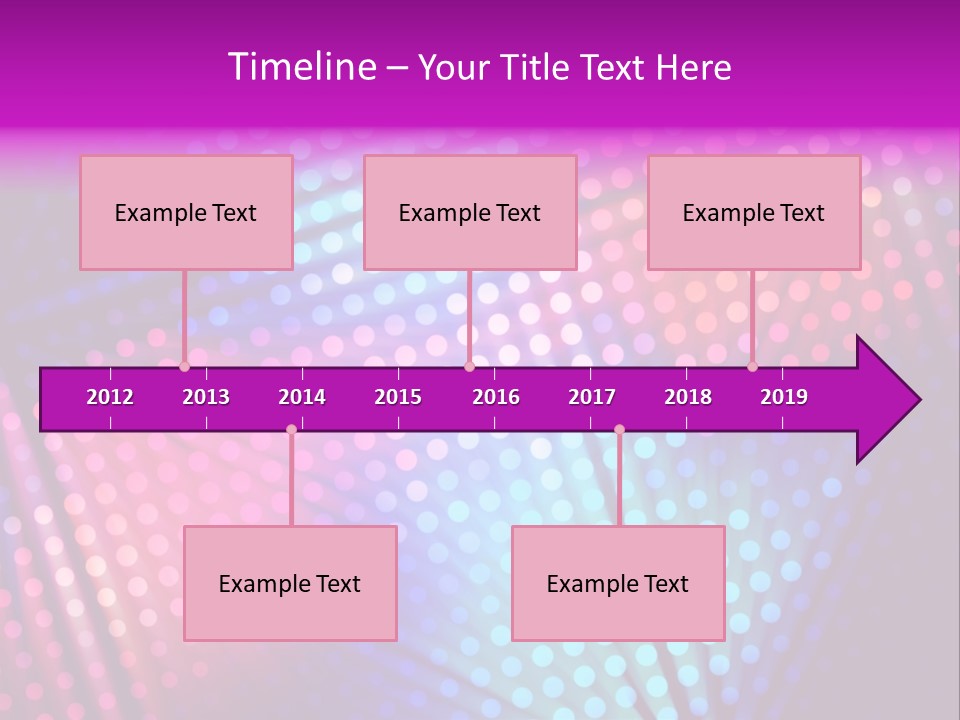 Timeline – Your Title Text Here

Example Text

Example Text

Example Text

2012 2013 2014 2015 2016 2017 2018 2019

Example Text

Example Text